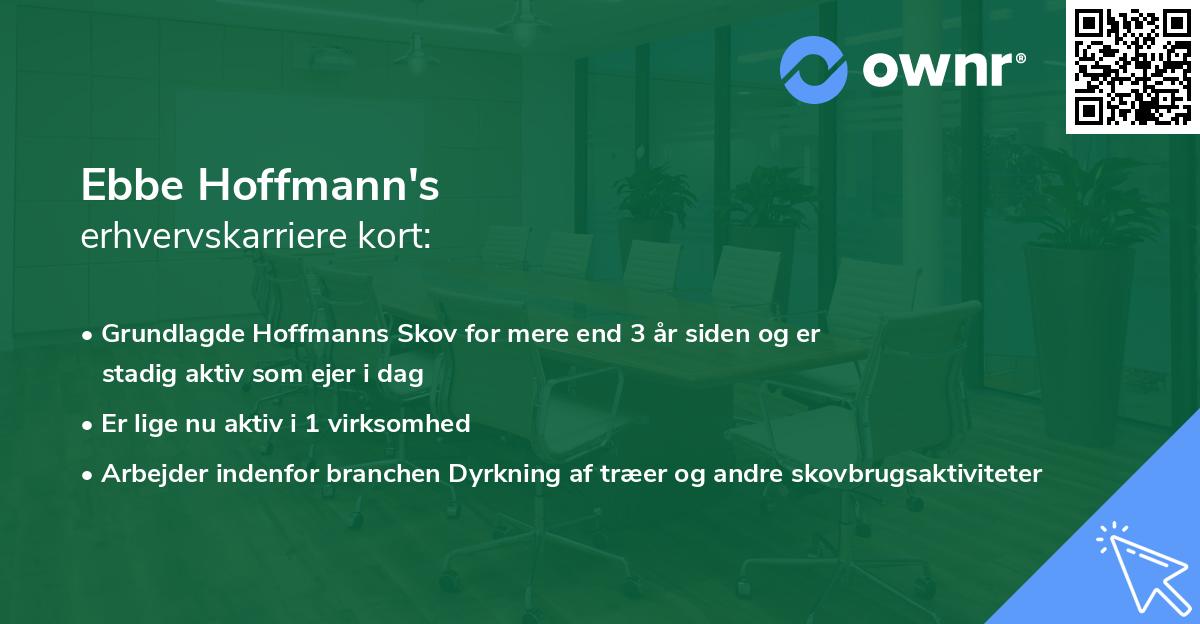 ownr®

Ebbe Hoffmann's
erhvervskarriere kort:

• Grundlagde Hoffmanns Skov for mere end 3 år siden og er stadig aktiv som ejer i dag
• Er lige nu aktiv i 1 virksomhed
• Arbejder indenfor branchen Dyrkning af træer og andre skovbrugsaktiviteter